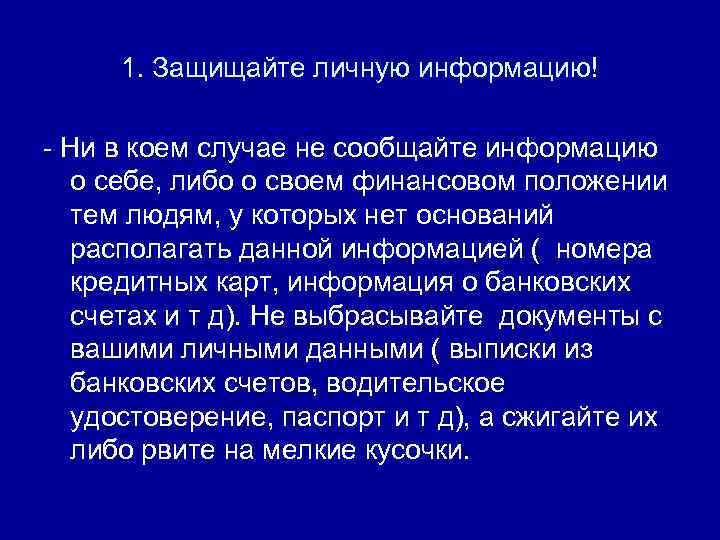 1. Защищайте личную информацию!

- Ни в коем случае не сообщайте информацию о себе, либо о своем финансовом положении тем людям, у которых нет оснований располагать данной информацией ( номера кредитных карт, информация о банковских счетах и т д). Не выбрасывайте документы с вашими личными данными ( выписки из банковских счетов, водительское удостоверение, паспорт и т д), а сжигайте их либо рвите на мелкие кусочки.